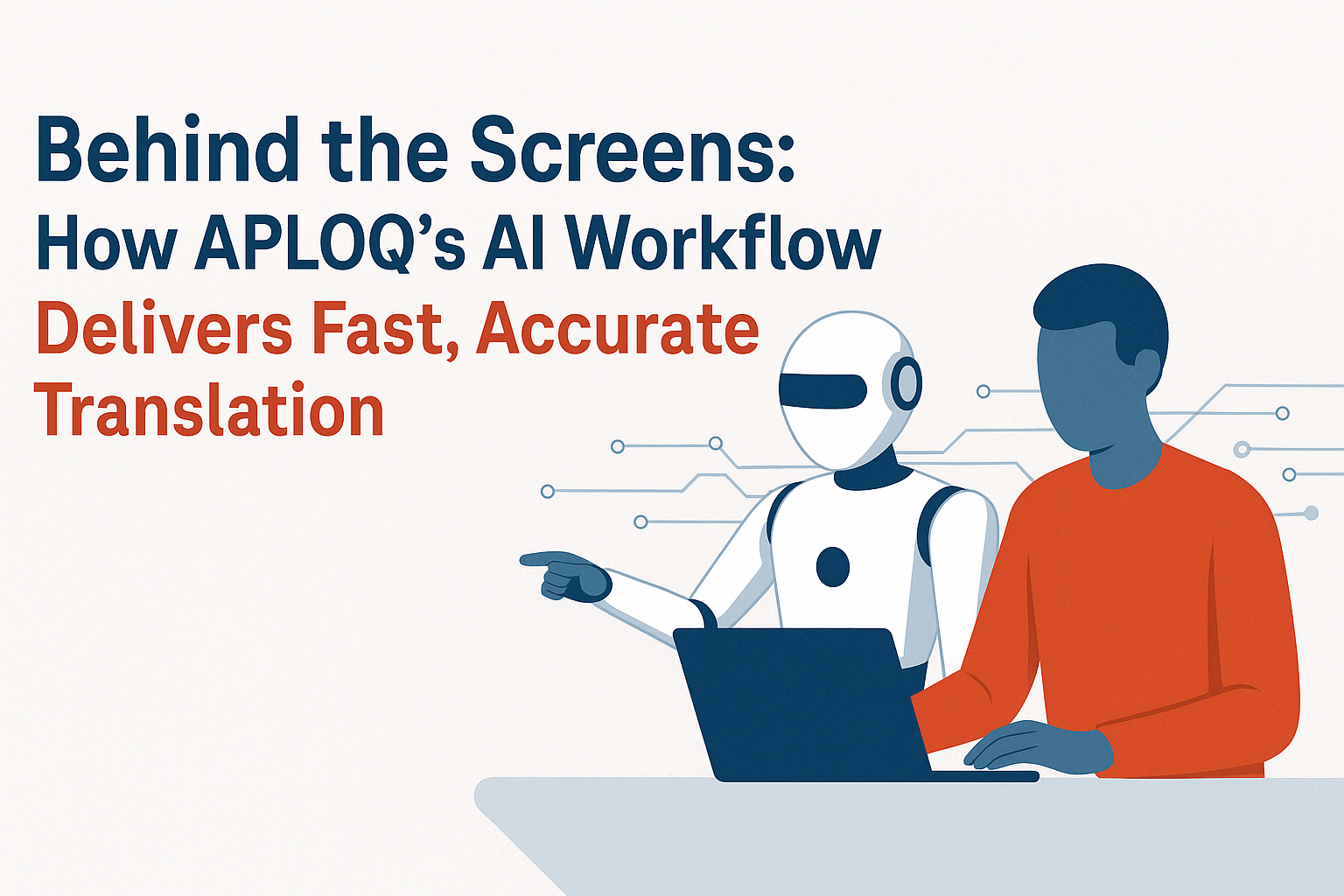 Behind the Screens:
How APLOQ’s AI Workflow
Delivers Fast, Accurate Translation